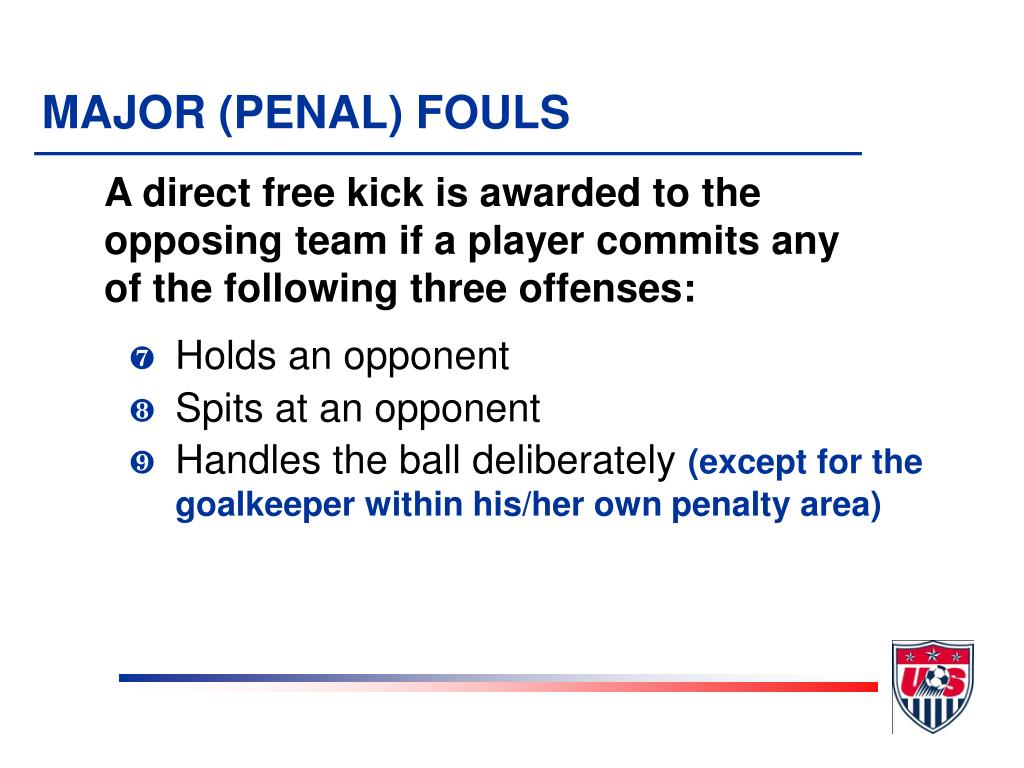 MAJOR (PENAL) FOULS

A direct free kick is awarded to the opposing team if a player commits any of the following three offenses:

❼ Holds an opponent
❽ Spits at an opponent
❾ Handles the ball deliberately (except for the goalkeeper within his/her own penalty area)

US